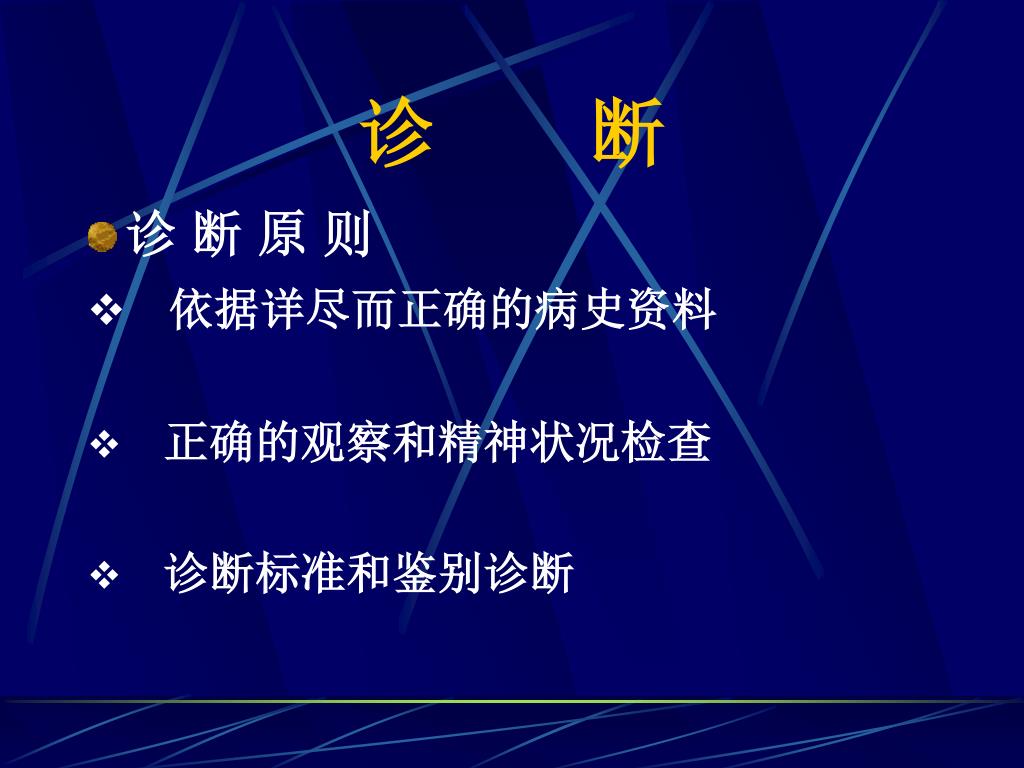 诊　断

诊 断 原 则

❖ 依据详尽而正确的病史资料

❖ 正确的观察和精神状况检查

❖ 诊断标准和鉴别诊断